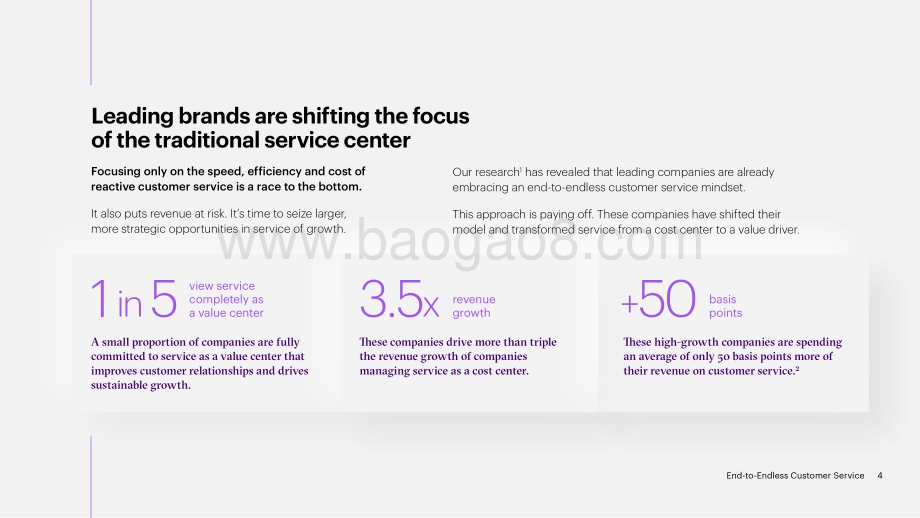 Leading brands are shifting the focus of the traditional service center

Focusing only on the speed, efficiency and cost of reactive customer service is a race to the bottom.

It also puts revenue at risk. It's time to seize larger, more strategic opportunities in service of growth.

Our research$^1$ has revealed that leading companies are already embracing an end-to-endless customer service mindset.

This approach is paying off. These companies have shifted their model and transformed service from a cost center to a value driver.

www.baogao8.com

1 in 5 view service completely as a value center

A small proportion of companies are fully committed to service as a value center that improves customer relationships and drives sustainable growth.

3.5x revenue growth

These companies drive more than triple the revenue growth of companies managing service as a cost center.

+50 basis points

These high-growth companies are spending an average of only 50 basis points more of their revenue on customer service.$^2$

End-to-Endless Customer Service 4